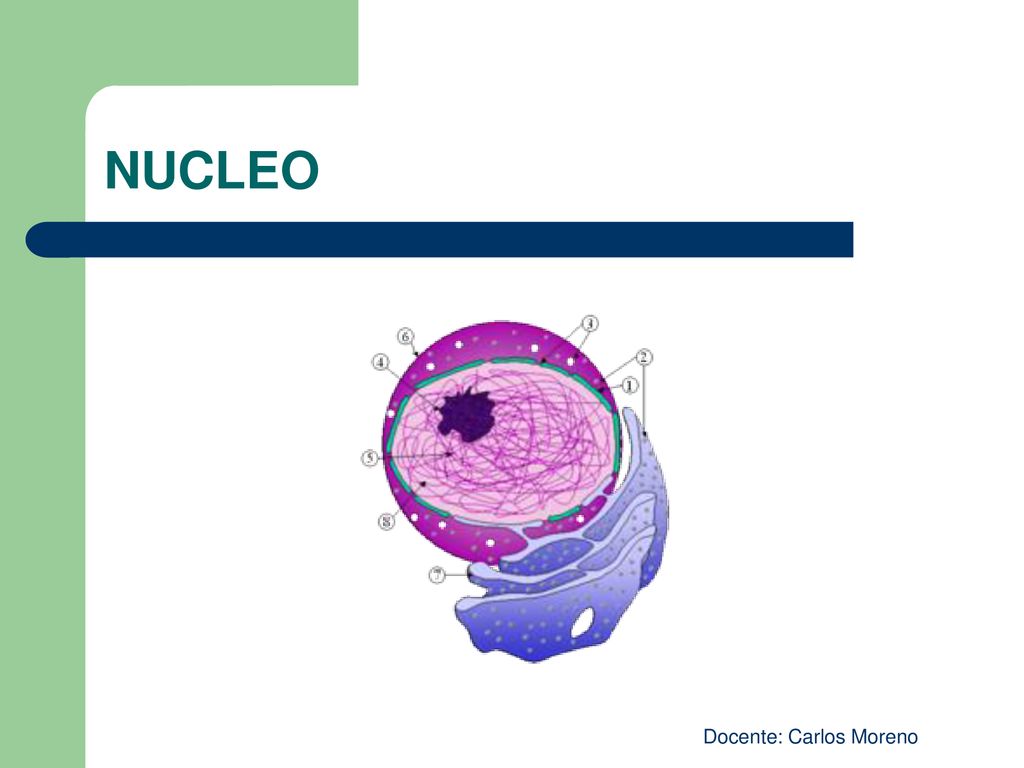 NUCLEO

6
3
4
2
1
5
8
7

Docente: Carlos Moreno